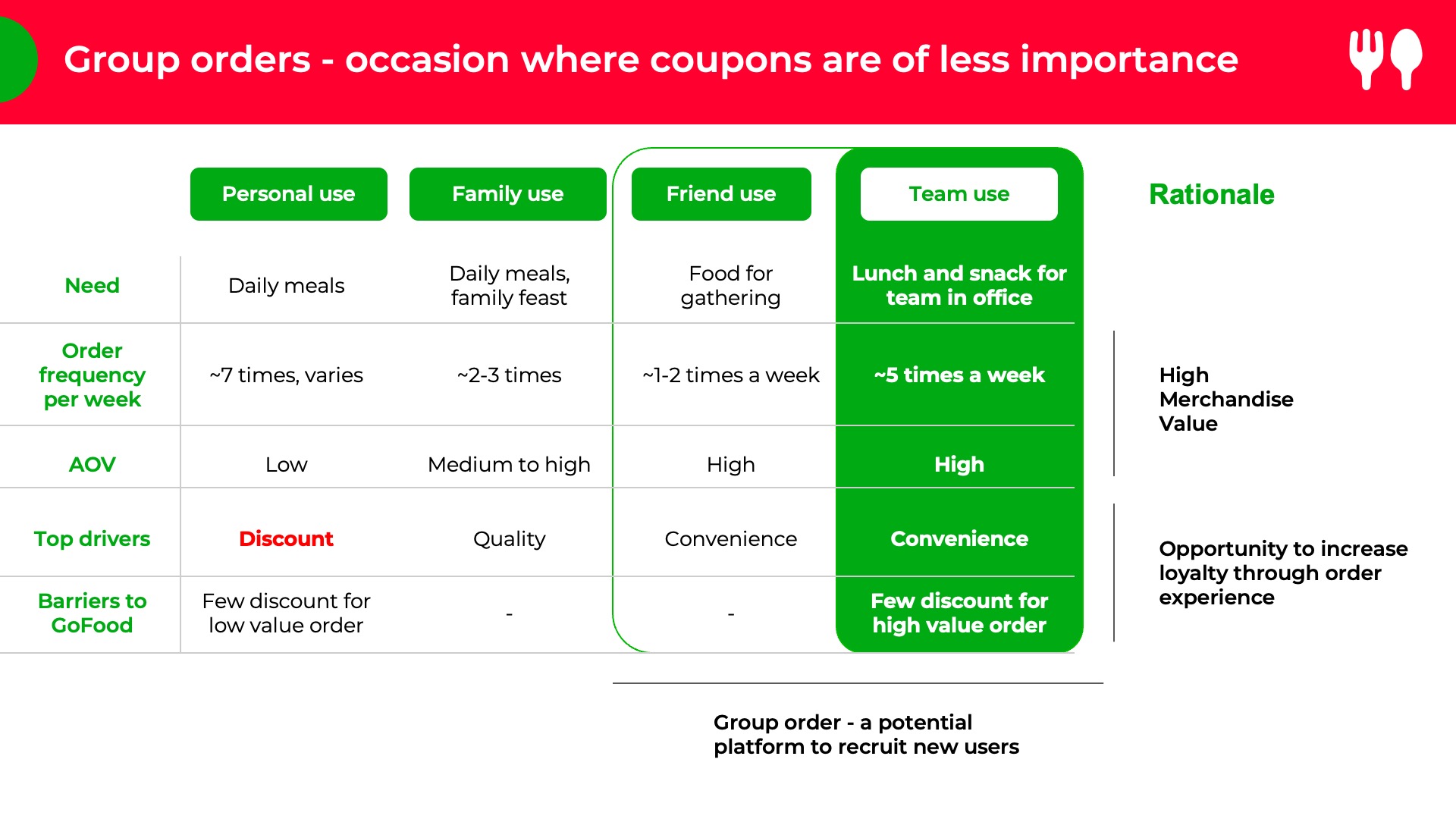 Group orders - occasion where coupons are of less importance

| | Personal use | Family use | Friend use | Team use |
|---|---|---|---|---|
| Need | Daily meals | Daily meals, family feast | Food for gathering | Lunch and snack for team in office |
| Order frequency per week | ~7 times, varies | ~2-3 times | ~1-2 times a week | ~5 times a week |
| AOV | Low | Medium to high | High | High |
| Top drivers | Discount | Quality | Convenience | Convenience |
| Barriers to GoFood | Few discount for low value order | - | - | Few discount for high value order |

Rationale

High Merchandise Value

Opportunity to increase loyalty through order experience

Group order - a potential platform to recruit new users